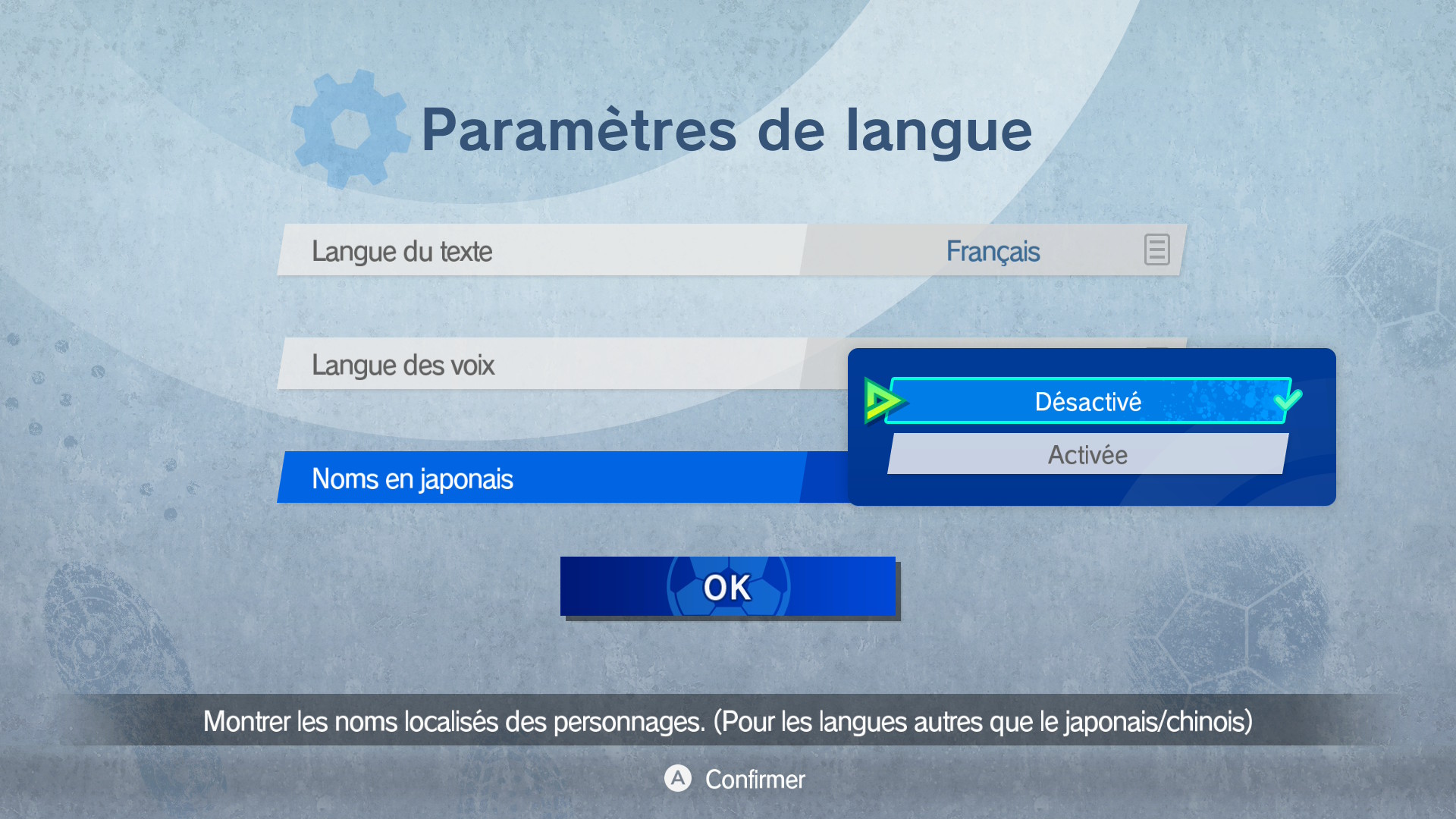 Paramètres de langue

Langue du texte Français

Langue des voix

Désactivé

Activée

Noms en japonais

OK

Montrer les noms localisés des personnages. (Pour les langues autres que le japonais/chinois)

A Confirmer